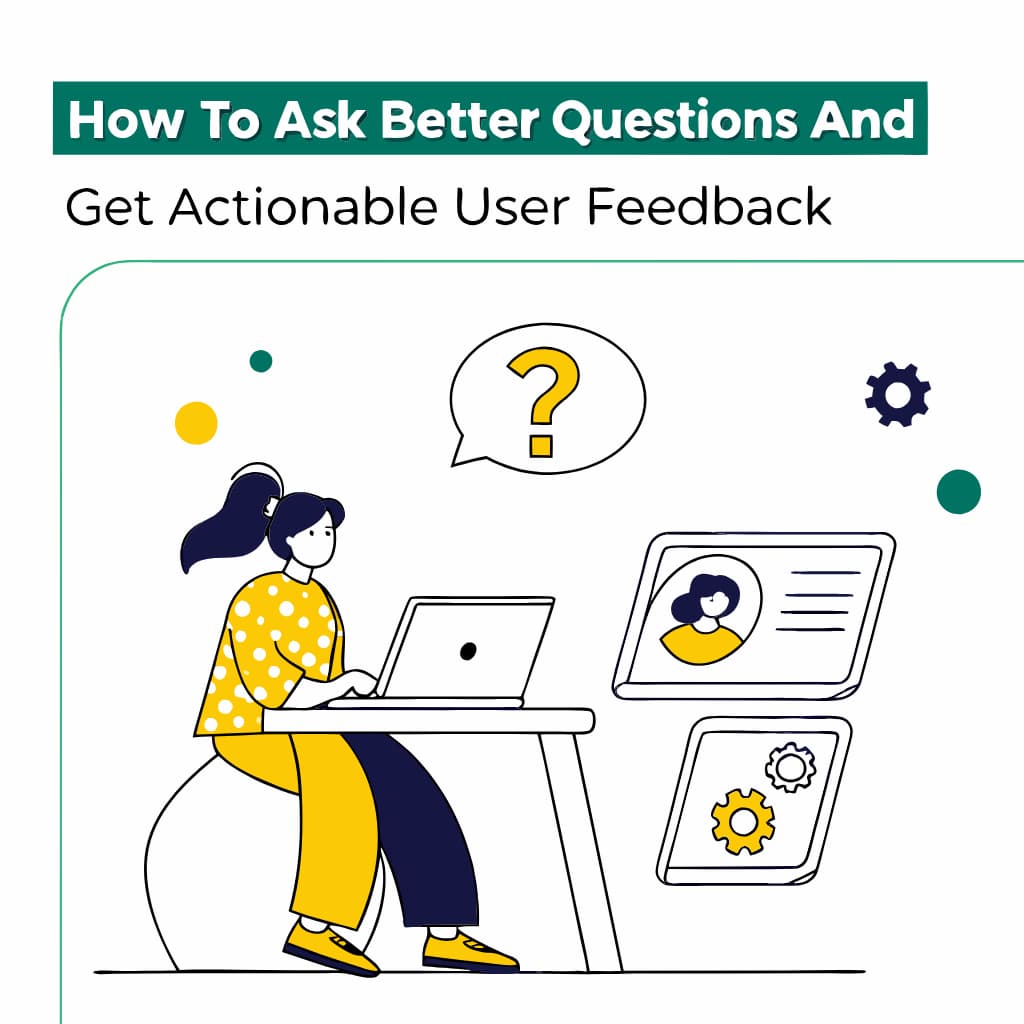 How To Ask Better Questions And
Get Actionable User Feedback

?